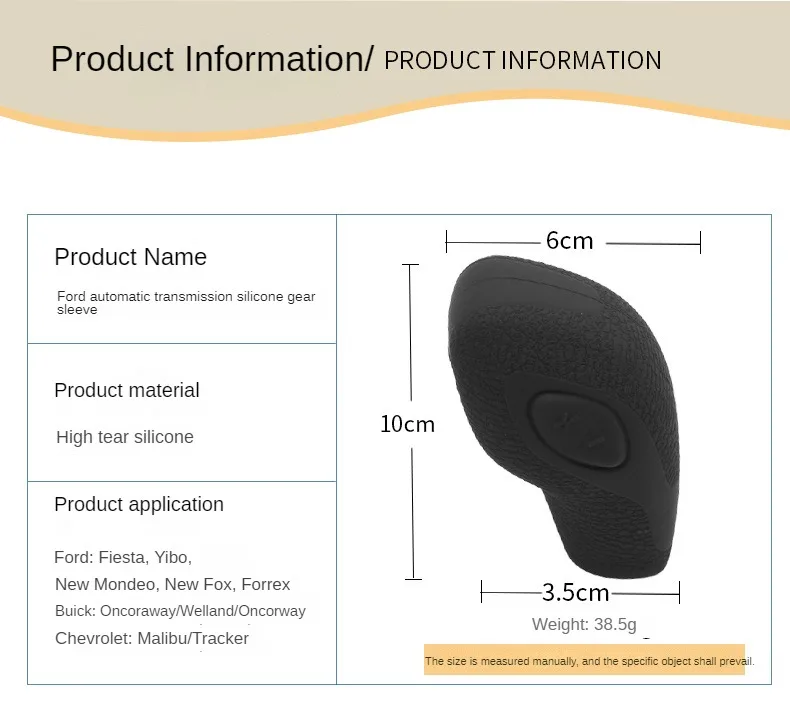 Product Information/ PRODUCT INFORMATION

Product Name

Ford automatic transmission silicone gear sleeve

Product material

High tear silicone

Product application

Ford: Fiesta, Yibo,
New Mondeo, New Fox, Forrex
Buick: Oncoraway/Welland/Oncorway
Chevrolet: Malibu/Tracker

6cm

10cm

3.5cm

Weight: 38.5g

The size is measured manually, and the specific object shall prevail.